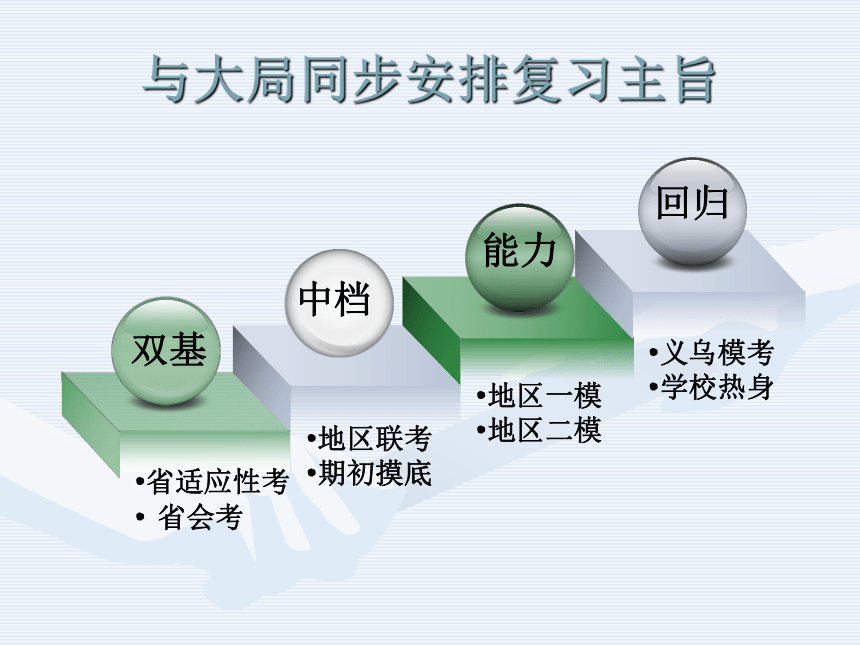 与大局同步安排复习主旨

双基
•省适应性考
• 省会考

中档
•地区联考
•期初摸底

能力
•地区一模
•地区二模

回归
•义乌模考
•学校热身